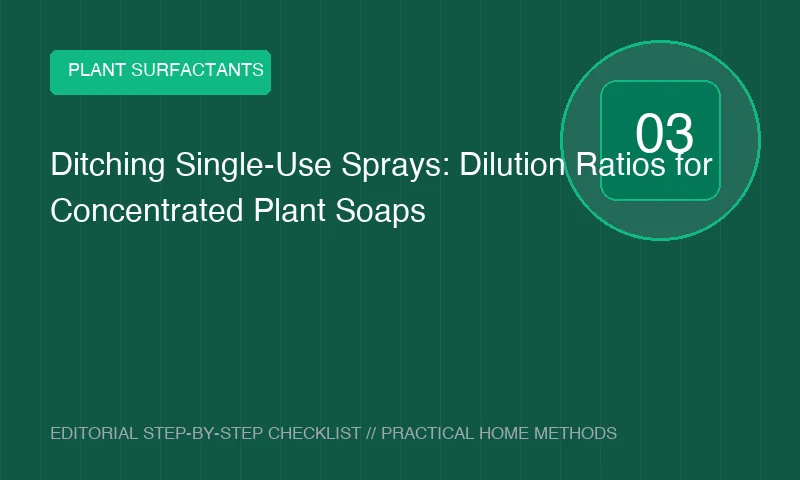 PLANT SURFACTANTS

03

Ditching Single-Use Sprays: Dilution Ratios for Concentrated Plant Soaps

EDITORIAL STEP-BY-STEP CHECKLIST // PRACTICAL HOME METHODS